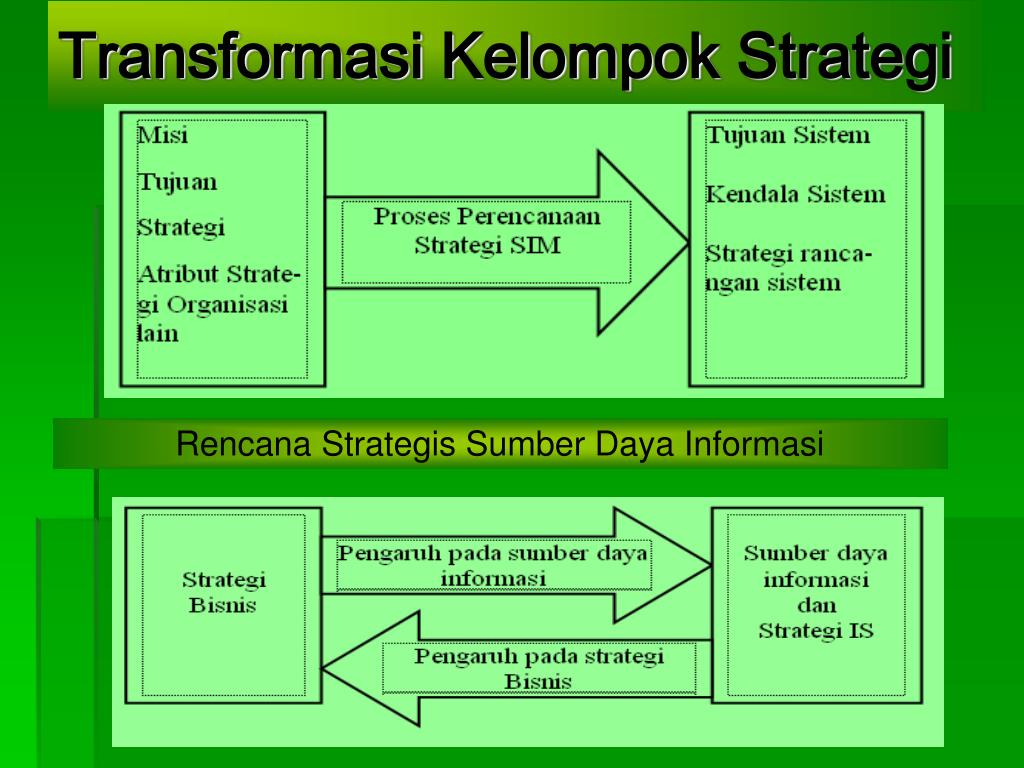 Transformasi Kelompok Strategi

Misi

Tujuan

Strategi

Atribut Strategi Organisasi lain

Proses Perencanaan Strategi SIM

Tujuan Sistem

Kendala Sistem

Strategi rancangan sistem

Rencana Strategis Sumber Daya Informasi

Strategi Bisnis

Pengaruh pada sumber daya informasi

Pengaruh pada strategi Bisnis

Sumber daya informasi dan Strategi IS